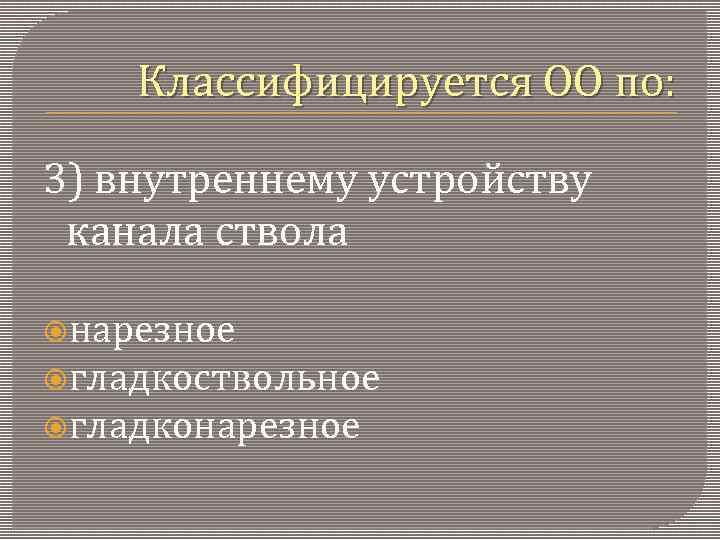 Классифицируется ОО по:

3) внутреннему устройству канала ствола

нарезное
гладкоствольное
гладконарезное